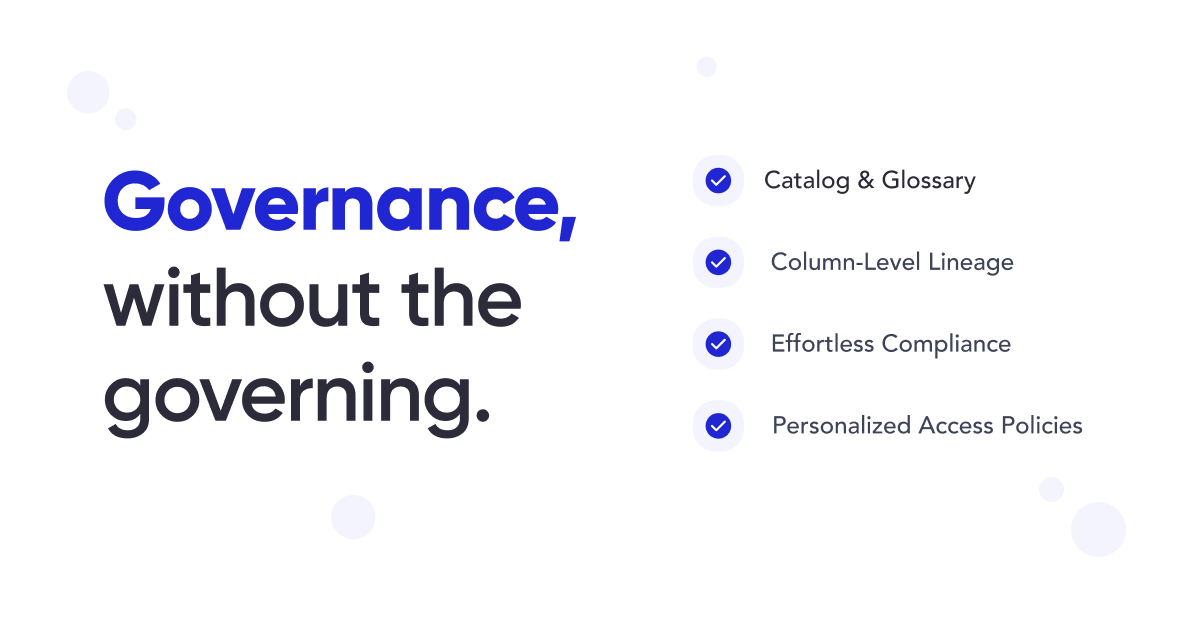 Governance, without the governing.

Catalog & Glossary

Column-Level Lineage

Effortless Compliance

Personalized Access Policies